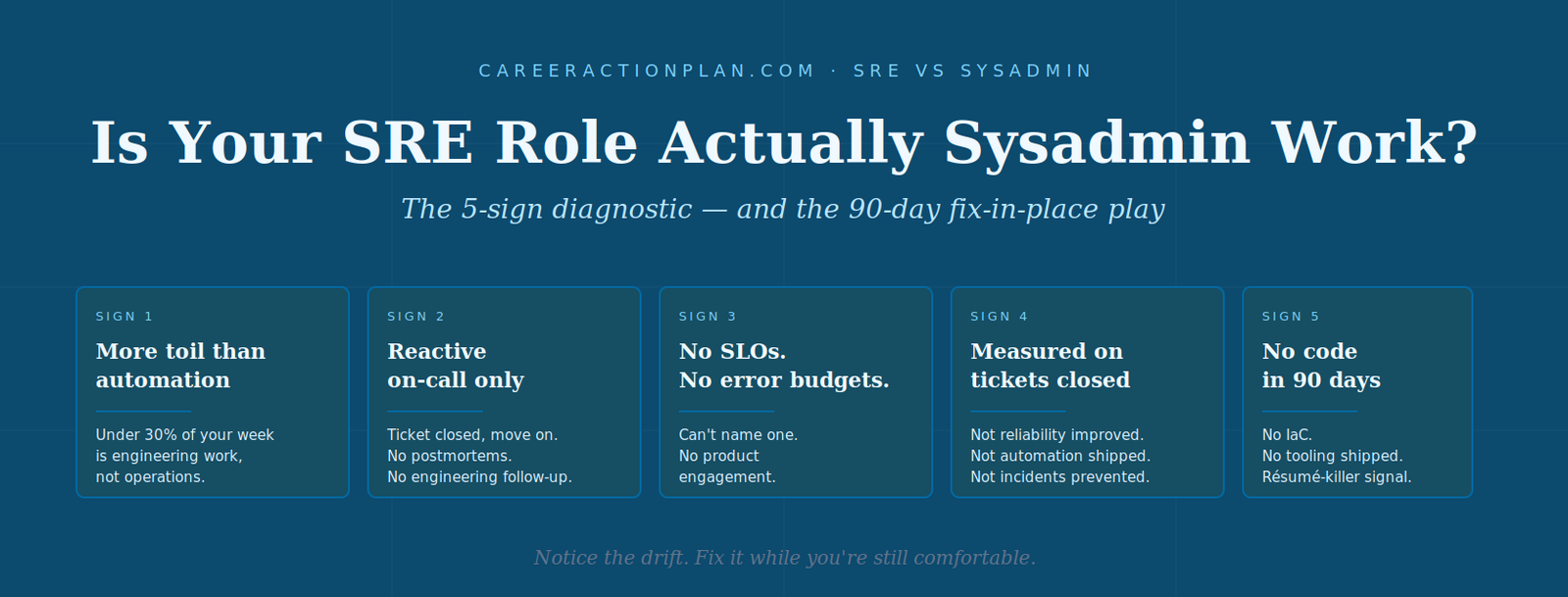 CAREERACTIONPLAN.COM · SRE VS SYSADMIN

Is Your SRE Role Actually Sysadmin Work?

The 5-sign diagnostic — and the 90-day fix-in-place play

SIGN 1

More toil than automation

Under 30% of your week is engineering work, not operations.

SIGN 2

Reactive on-call only

Ticket closed, move on. No postmortems. No engineering follow-up.

SIGN 3

No SLOs. No error budgets.

Can't name one. No product engagement.

SIGN 4

Measured on tickets closed

Not reliability improved. Not automation shipped. Not incidents prevented.

SIGN 5

No code in 90 days

No IaC. No tooling shipped. Résumé-killer signal.

Notice the drift. Fix it while you're still comfortable.